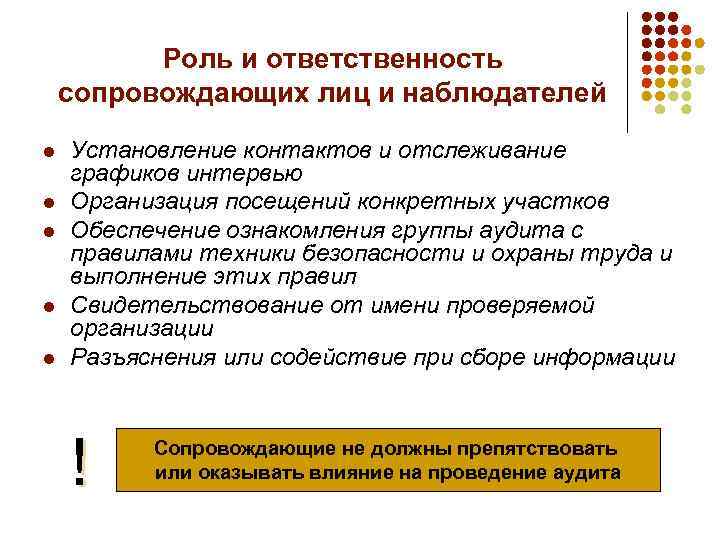 Роль и ответственность сопровождающих лиц и наблюдателей

- Установление контактов и отслеживание графиков интервью
- Организация посещений конкретных участков
- Обеспечение ознакомления группы аудита с правилами техники безопасности и охраны труда и выполнение этих правил
- Свидетельствование от имени проверяемой организации
- Разъяснения или содействие при сборе информации

!

Сопровождающие не должны препятствовать или оказывать влияние на проведение аудита